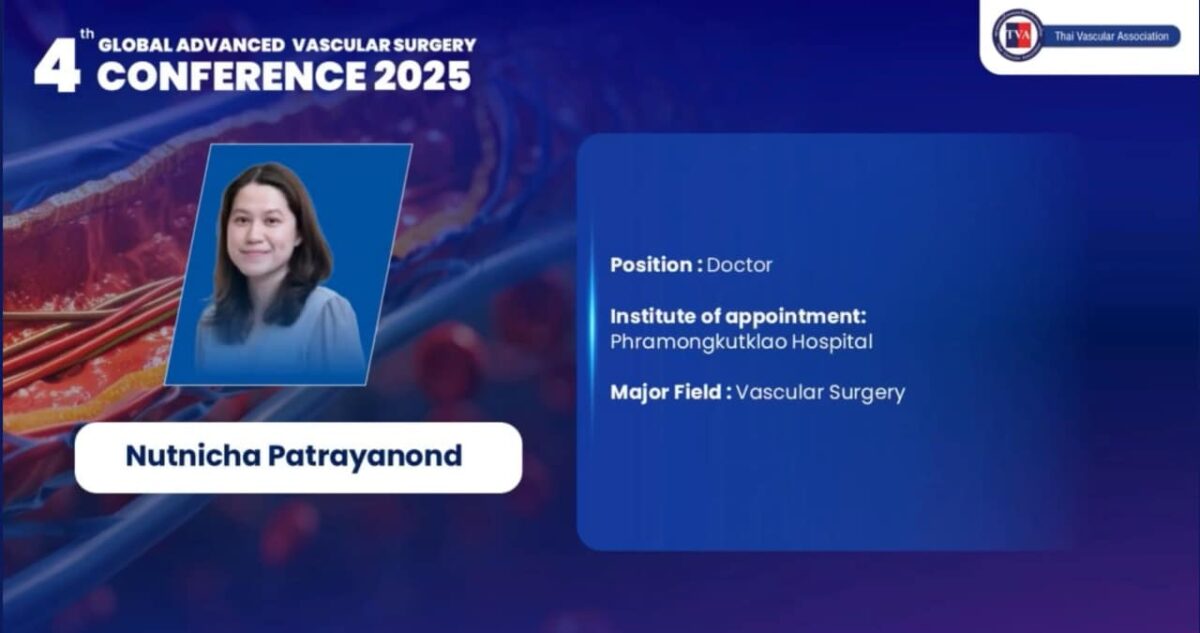 4th GLOBAL ADVANCED VASCULAR SURGERY CONFERENCE 2025

TVA Thai Vascular Association

Nutnicha Patrayanond

Position : Doctor

Institute of appointment: Phramongkutklao Hospital

Major Field : Vascular Surgery